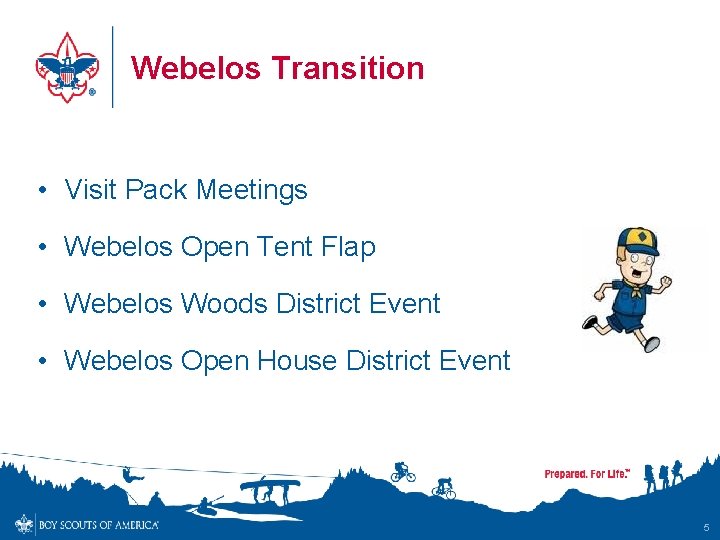 Webelos Transition

• Visit Pack Meetings
• Webelos Open Tent Flap
• Webelos Woods District Event
• Webelos Open House District Event

Prepared. For Life.™

BOY SCOUTS OF AMERICA®

5